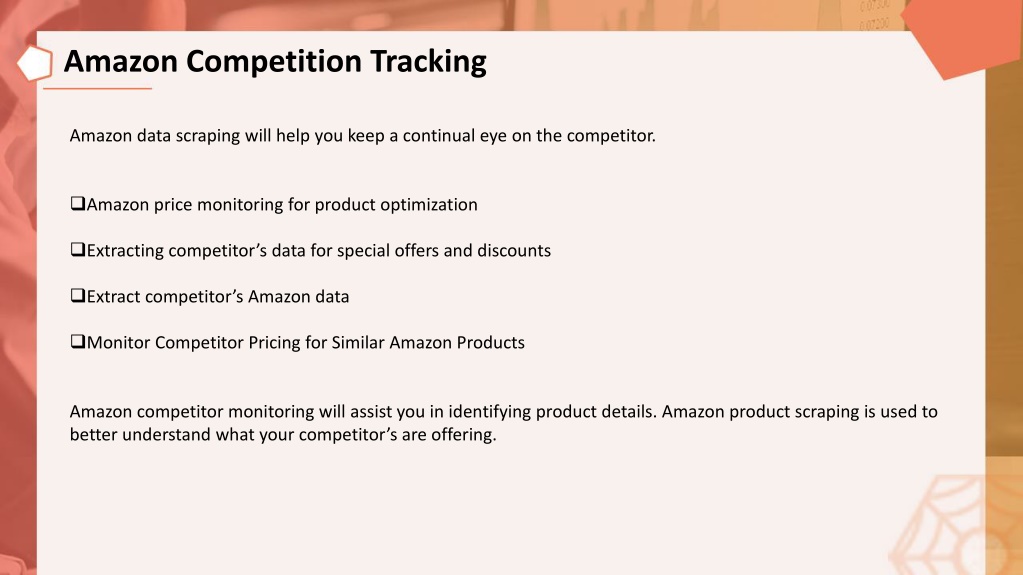 Amazon Competition Tracking

Amazon data scraping will help you keep a continual eye on the competitor.

❑Amazon price monitoring for product optimization

❑Extracting competitor's data for special offers and discounts

❑Extract competitor's Amazon data

❑Monitor Competitor Pricing for Similar Amazon Products

Amazon competitor monitoring will assist you in identifying product details. Amazon product scraping is used to better understand what your competitor's are offering.